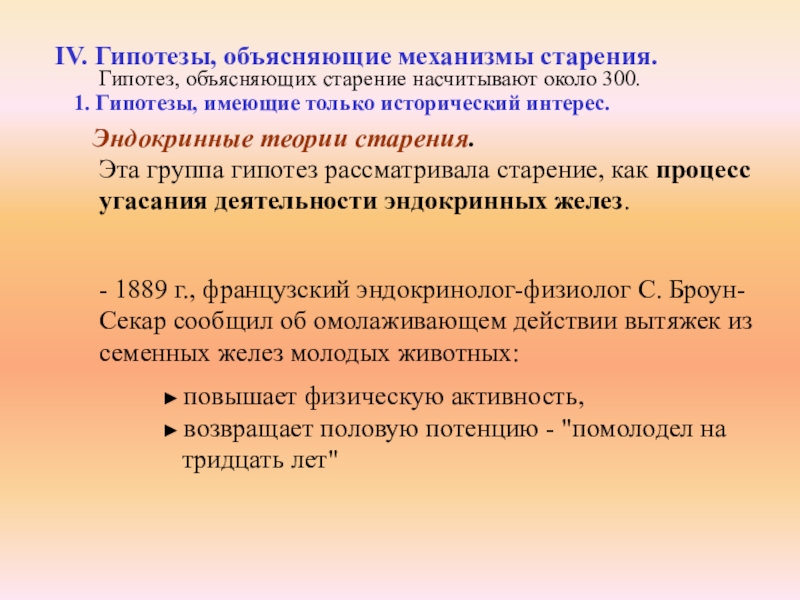 IV. Гипотезы, объясняющие механизмы старения.

Гипотез, объясняющих старение насчитывают около 300.

1. Гипотезы, имеющие только исторический интерес.

Эндокринные теории старения.

Эта группа гипотез рассматривала старение, как процесс угасания деятельности эндокринных желез.

- 1889 г., французский эндокринолог-физиолог С. Броун-Секар сообщил об омолаживающем действии вытяжек из семенных желез молодых животных:

► повышает физическую активность,
► возвращает половую потенцию - "помолодел на тридцать лет"